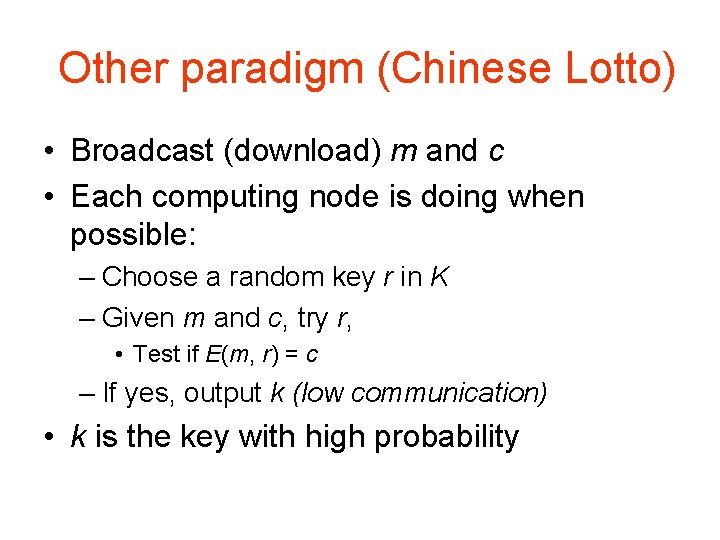 Other paradigm (Chinese Lotto)

• Broadcast (download) $m$ and $c$
• Each computing node is doing when possible:
– Choose a random key $r$ in $K$
– Given $m$ and $c$, try $r$,
• Test if $E(m, r) = c$
– If yes, output $k$ (low communication)
• $k$ is the key with high probability